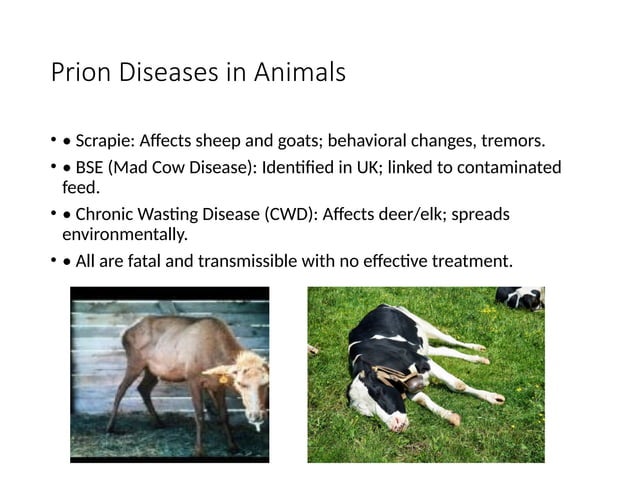 Prion Diseases in Animals

• • Scrapie: Affects sheep and goats; behavioral changes, tremors.
• • BSE (Mad Cow Disease): Identified in UK; linked to contaminated feed.
• • Chronic Wasting Disease (CWD): Affects deer/elk; spreads environmentally.
• • All are fatal and transmissible with no effective treatment.